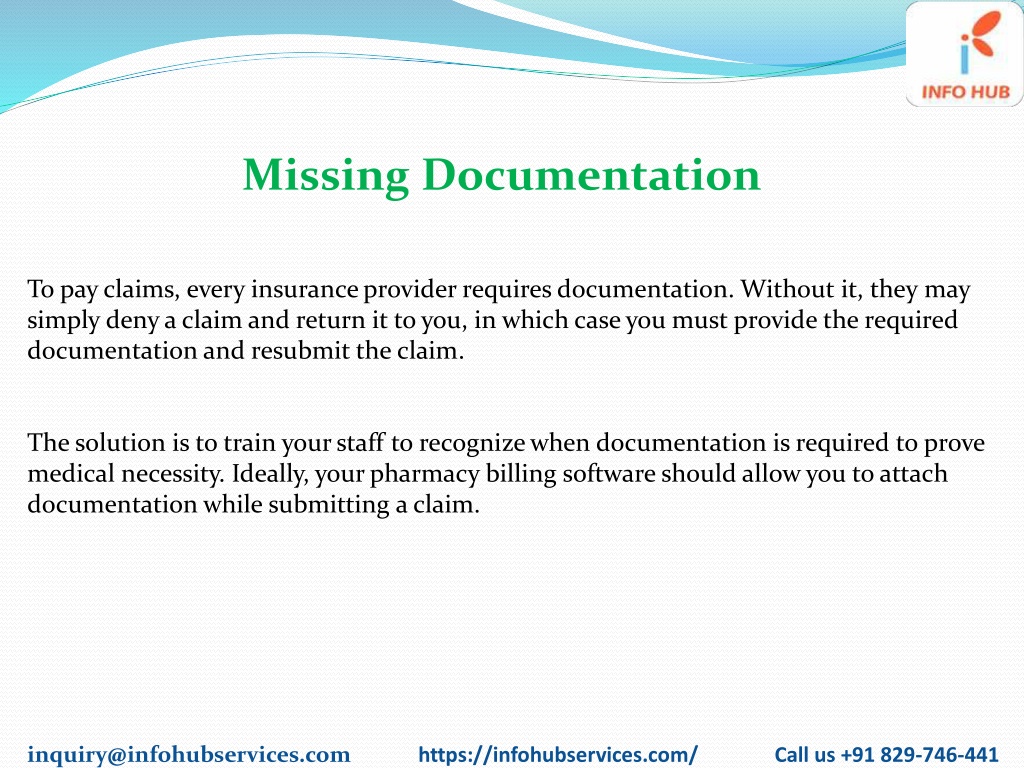 INFO HUB

Missing Documentation

To pay claims, every insurance provider requires documentation. Without it, they may simply deny a claim and return it to you, in which case you must provide the required documentation and resubmit the claim.

The solution is to train your staff to recognize when documentation is required to prove medical necessity. Ideally, your pharmacy billing software should allow you to attach documentation while submitting a claim.

inquiry@infohubservices.com https://infohubservices.com/ Call us +91 829-746-441